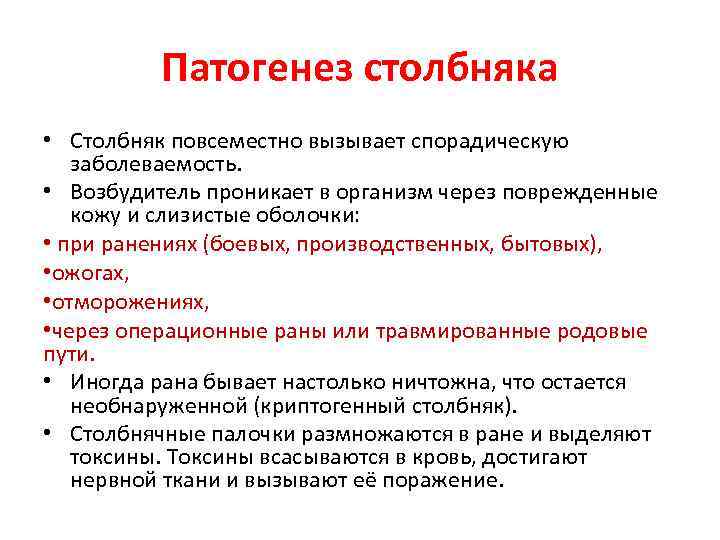 Патогенез столбняка

• Столбняк повсеместно вызывает спорадическую заболеваемость.
• Возбудитель проникает в организм через поврежденные кожу и слизистые оболочки:
• при ранениях (боевых, производственных, бытовых),
•ожогах,
•отморожениях,
•через операционные раны или травмированные родовые пути.
• Иногда рана бывает настолько ничтожна, что остается необнаруженной (криптогенный столбняк).
• Столбнячные палочки размножаются в ране и выделяют токсины. Токсины всасываются в кровь, достигают нервной ткани и вызывают её поражение.